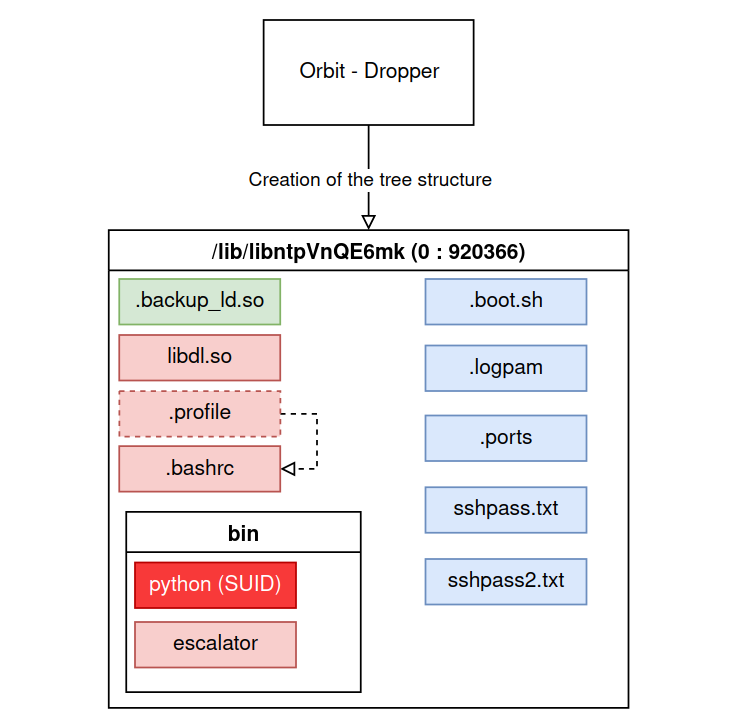 Orbit - Dropper

Creation of the tree structure

/lib/libntpVnQE6mk (0 : 920366)

.backup_ld.so

libdl.so

.profile

.bashrc

bin

python (SUID)

escalator

.boot.sh

.logpam

.ports

sshpass.txt

sshpass2.txt